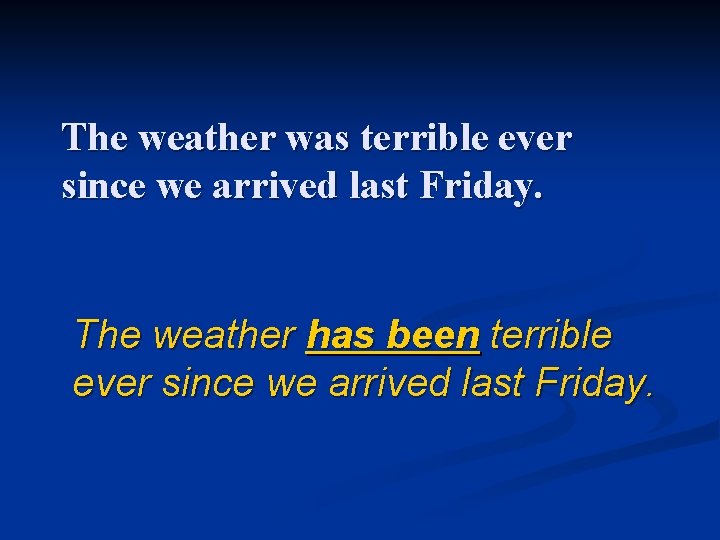 The weather was terrible ever since we arrived last Friday.

The weather has been terrible ever since we arrived last Friday.